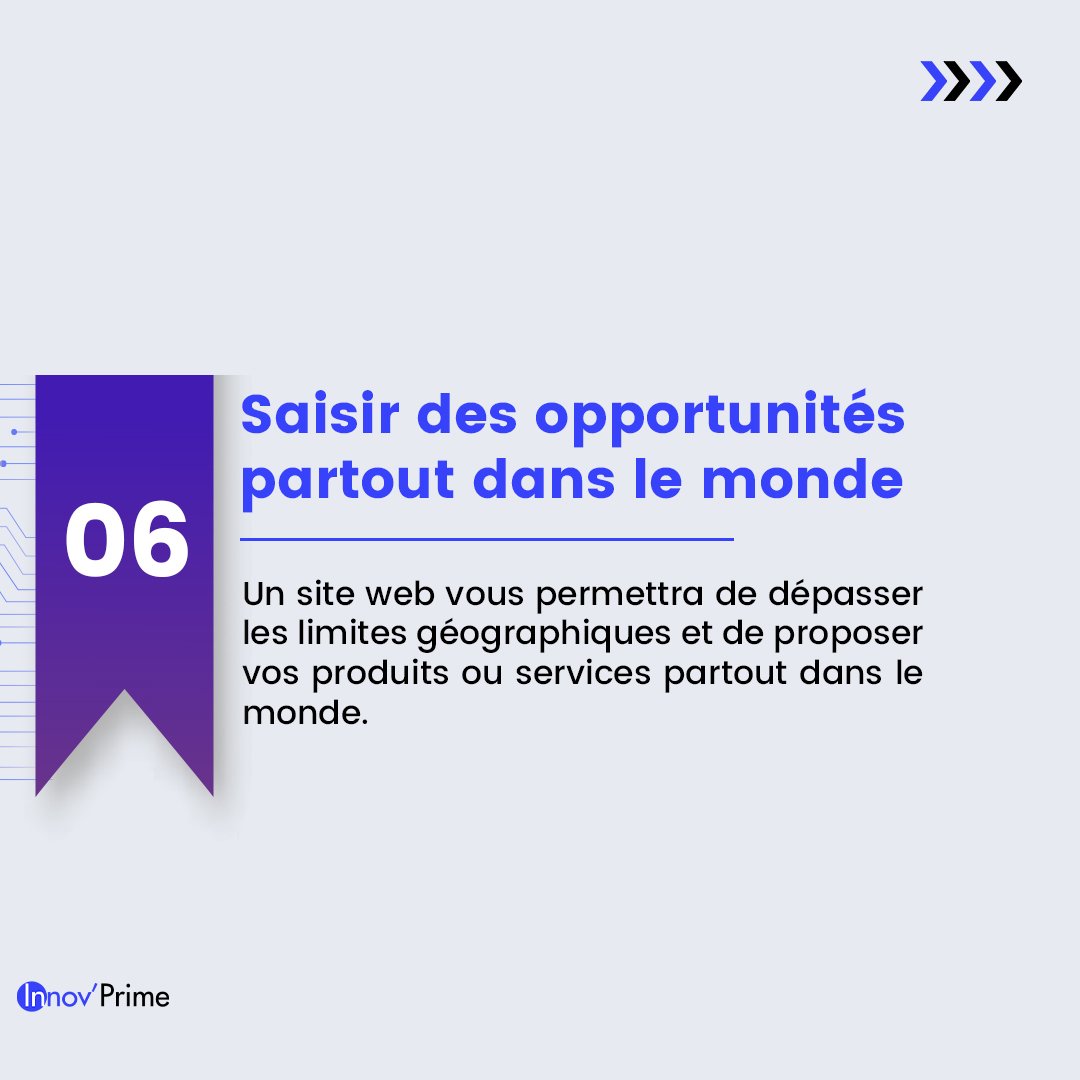 06

Saisir des opportunités partout dans le monde

Un site web vous permettra de dépasser les limites géographiques et de proposer vos produits ou services partout dans le monde.

Innov'Prime